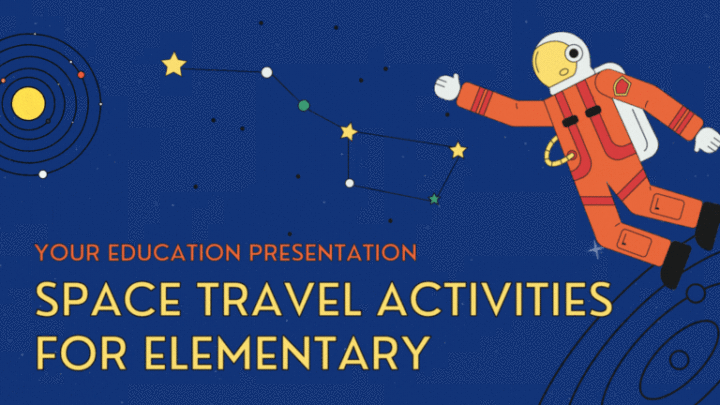 YOUR EDUCATION PRESENTATION

SPACE TRAVEL ACTIVITIES FOR ELEMENTARY